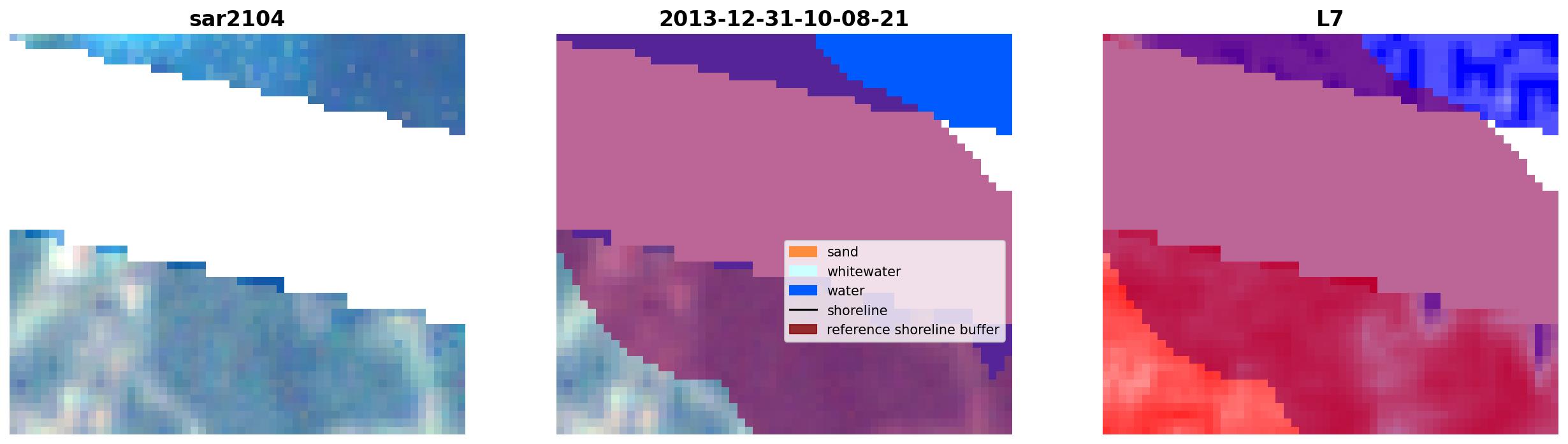 sar2104

2013-12-31-10-08-21

L7

sand
whitewater
water
shoreline
reference shoreline buffer